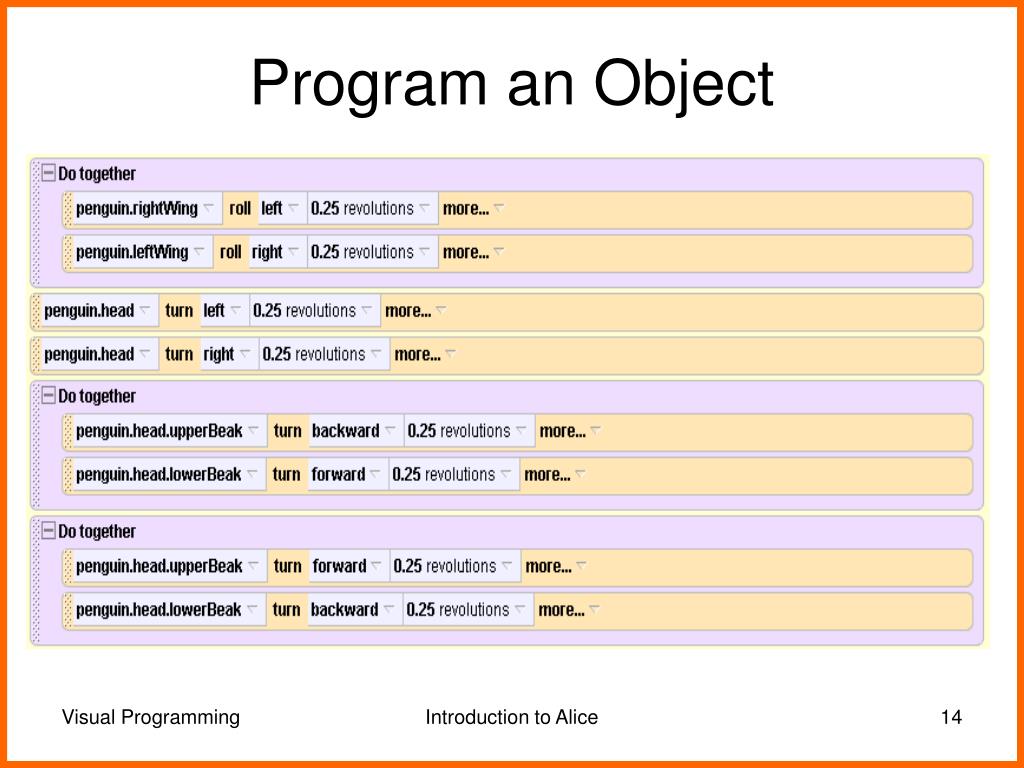 Program an Object

Do together

penguin.rightWing roll left 0.25 revolutions more...

penguin.leftWing roll right 0.25 revolutions more...

penguin.head turn left 0.25 revolutions more...

penguin.head turn right 0.25 revolutions more...

Do together

penguin.head.upperBeak turn backward 0.25 revolutions more...

penguin.head.lowerBeak turn forward 0.25 revolutions more...

Do together

penguin.head.upperBeak turn forward 0.25 revolutions more...

penguin.head.lowerBeak turn backward 0.25 revolutions more...

Visual Programming

Introduction to Alice

14